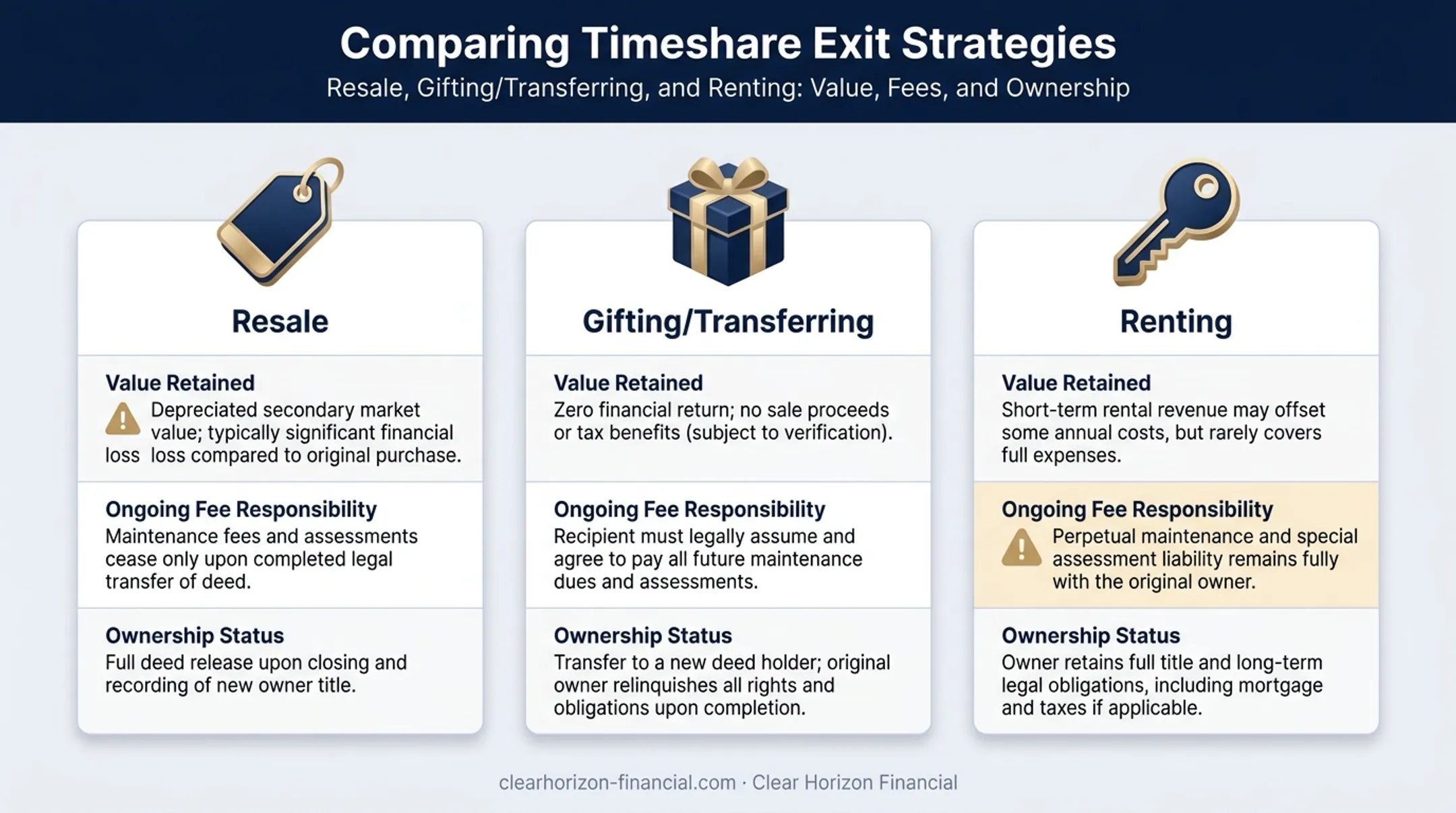 Comparing Timeshare Exit Strategies

Resale, Gifting/Transferring, and Renting: Value, Fees, and Ownership

Resale

Value Retained

Depreciated secondary market value; typically significant financial loss loss compared to original purchase.

Ongoing Fee Responsibility

Maintenance fees and assessments cease only upon completed legal transfer of deed.

Ownership Status

Full deed release upon closing and recording of new owner title.

Gifting/Transferring

Value Retained

Zero financial return; no sale proceeds or tax benefits (subject to verification).

Ongoing Fee Responsibility

Recipient must legally assume and agree to pay all future maintenance dues and assessments.

Ownership Status

Transfer to a new deed holder; original owner relinquishes all rights and obligations upon completion.

Renting

Value Retained

Short-term rental revenue may offset some annual costs, but rarely covers full expenses.

Ongoing Fee Responsibility

Perpetual maintenance and special assessment liability remains fully with the original owner.

Ownership Status

Owner retains full title and long-term legal obligations, including mortgage and taxes if applicable.

clearhorizon-financial.com · Clear Horizon Financial